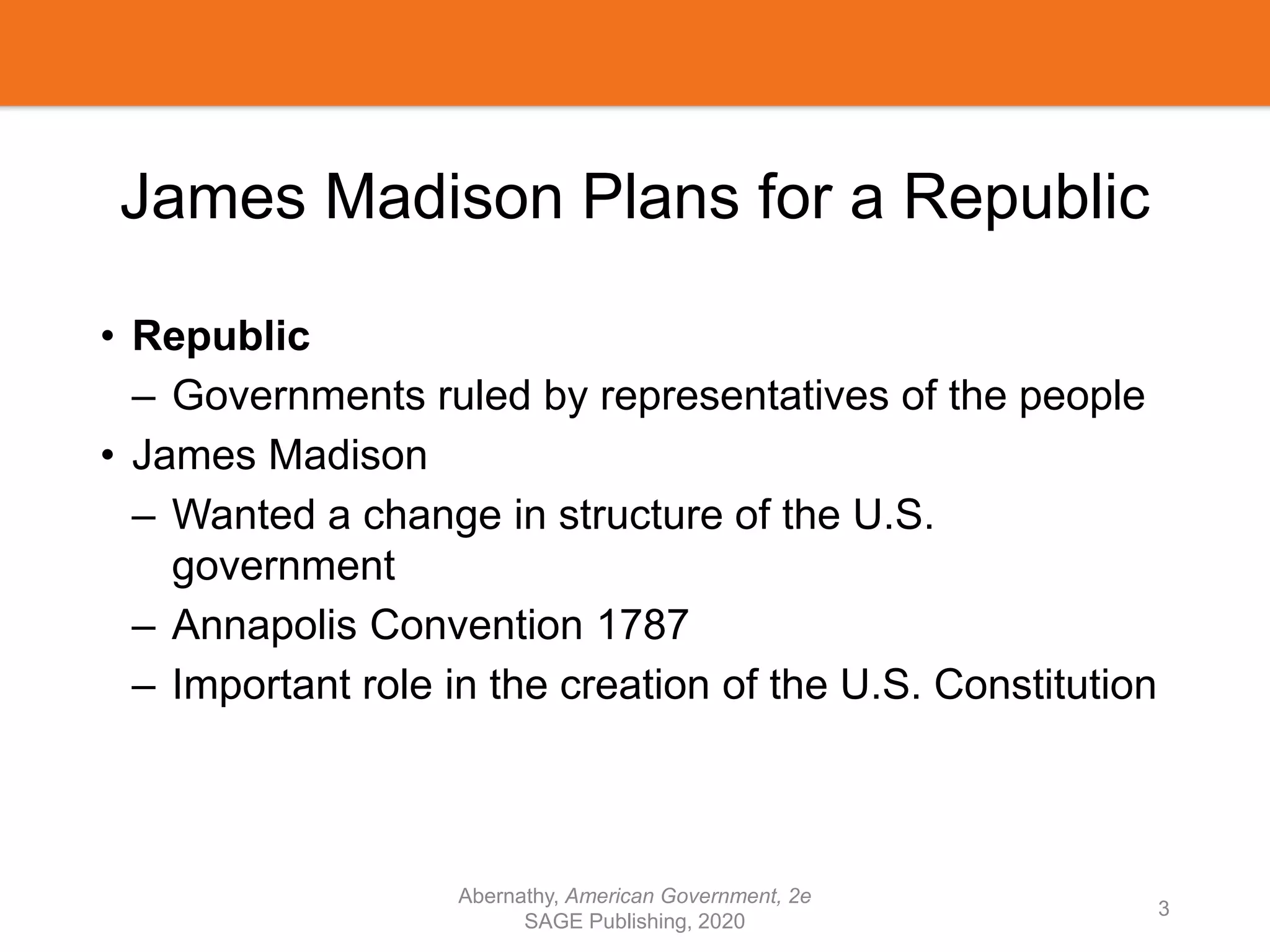 James Madison Plans for a Republic

• Republic
– Governments ruled by representatives of the people
• James Madison
– Wanted a change in structure of the U.S. government
– Annapolis Convention 1787
– Important role in the creation of the U.S. Constitution

Abernathy, American Government, 2e
SAGE Publishing, 2020

3